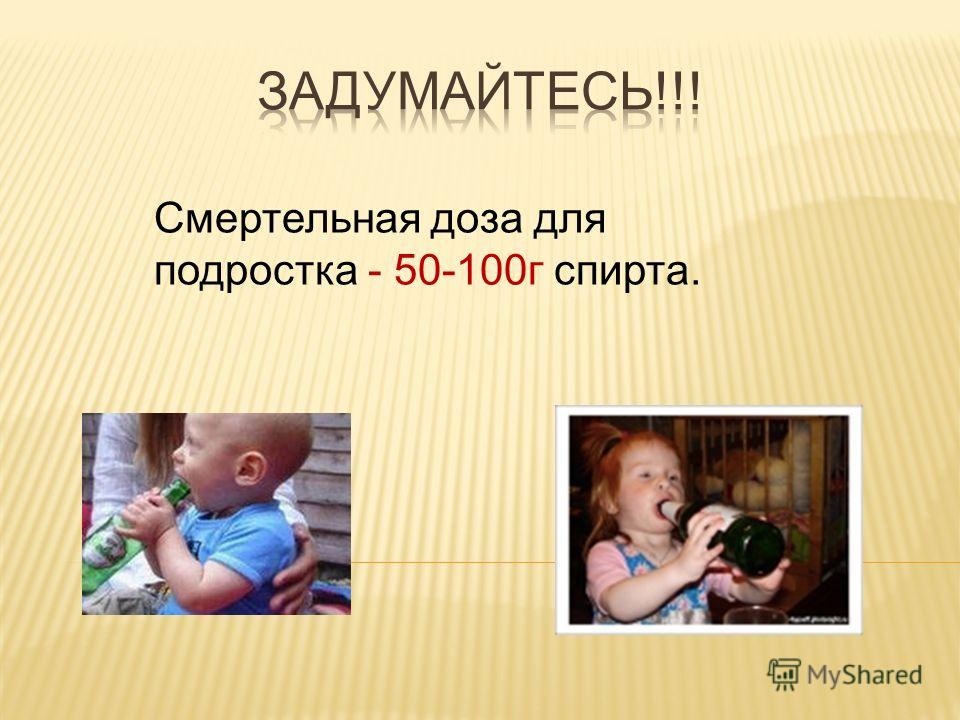 ЗАДУМАЙТЕСЬ!!!

Смертельная доза для подростка - 50-100г спирта.

MyShared